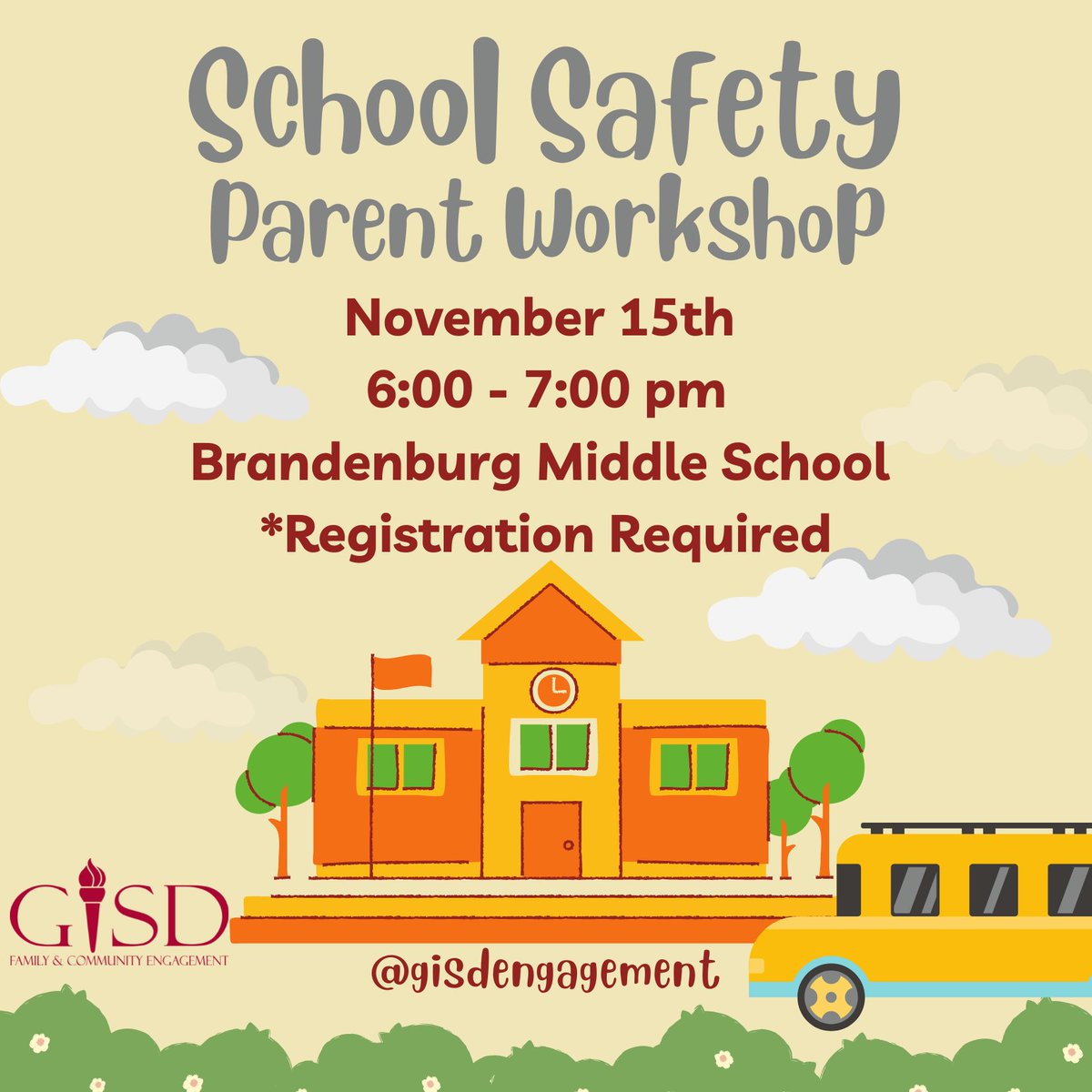 School Safety
Parent Workshop

November 15th
6:00 - 7:00 pm
Brandenburg Middle School
*Registration Required

GISD
FAMILY & COMMUNITY ENGAGEMENT

@gisdengagement